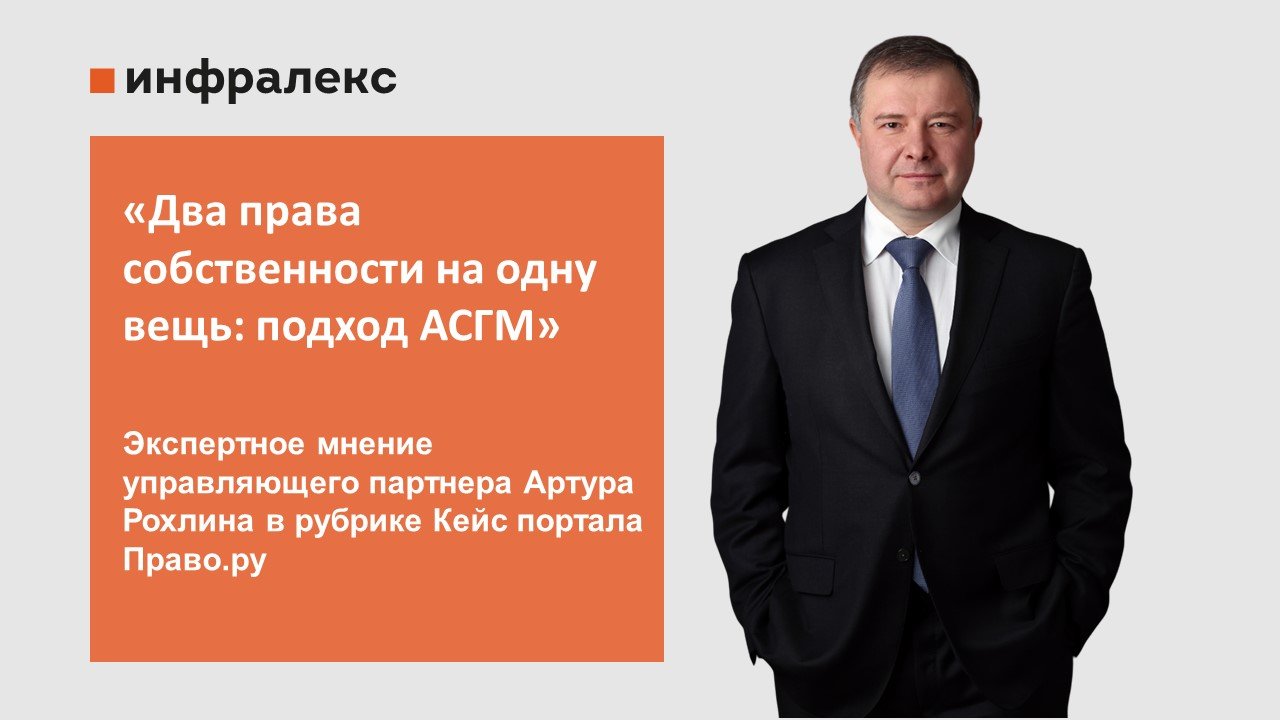 инфралекс

«Два права собственности на одну вещь: подход АСГМ»

Экспертное мнение управляющего партнера Артура Рохлина в рубрике Кейс портала Право.ру